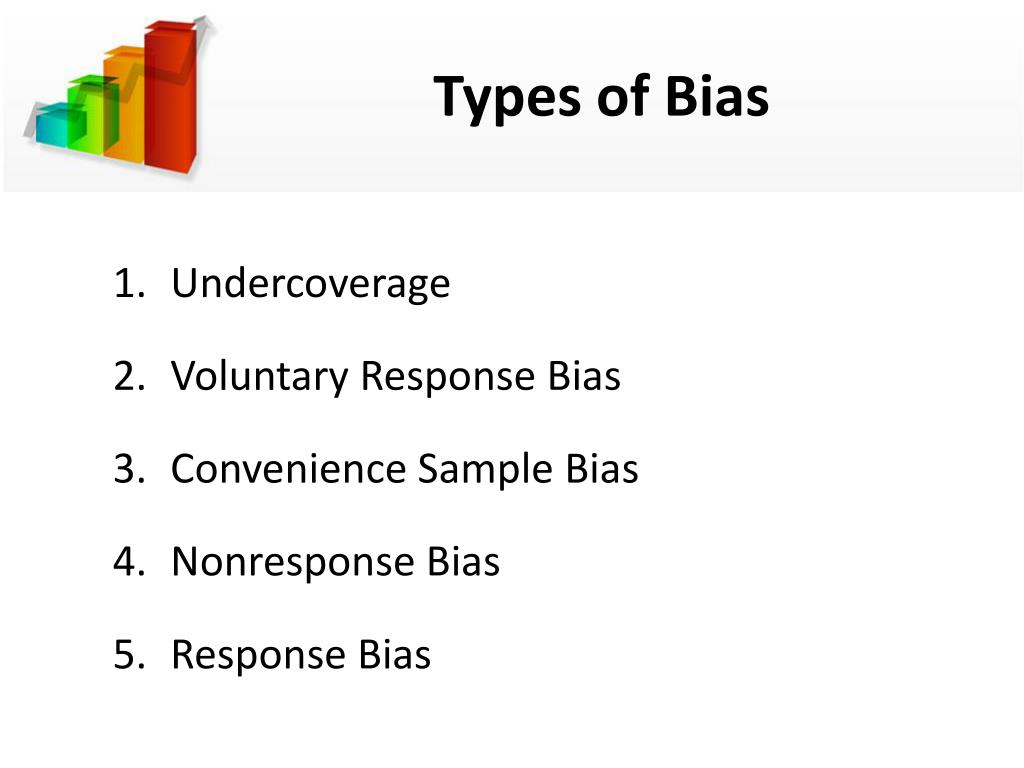 Types of Bias

1. Undercoverage
2. Voluntary Response Bias
3. Convenience Sample Bias
4. Nonresponse Bias
5. Response Bias